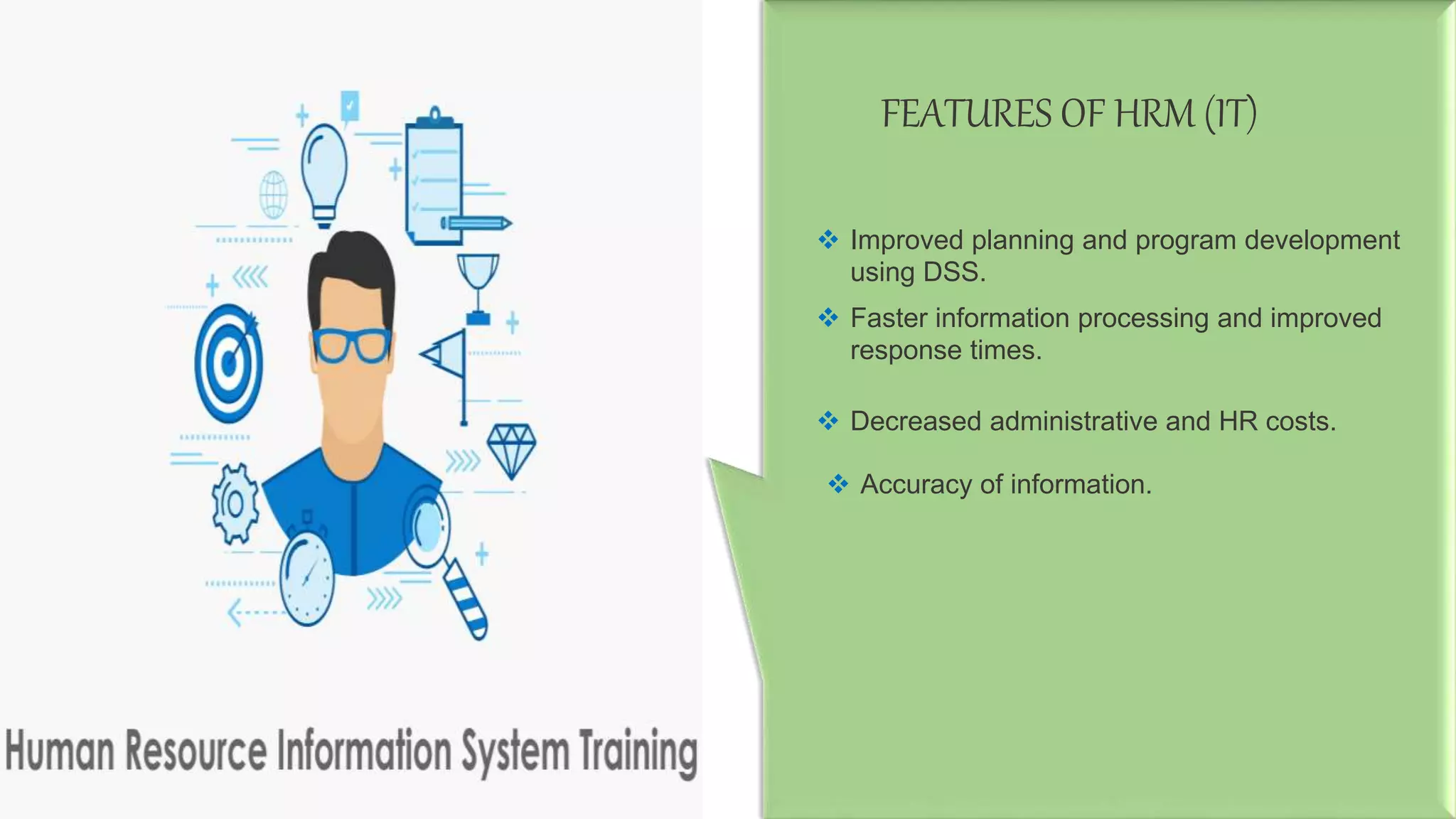 Human Resource Information System Training

FEATURES OF HRM (IT)

❖ Improved planning and program development using DSS.

❖ Faster information processing and improved response times.

❖ Decreased administrative and HR costs.

❖ Accuracy of information.